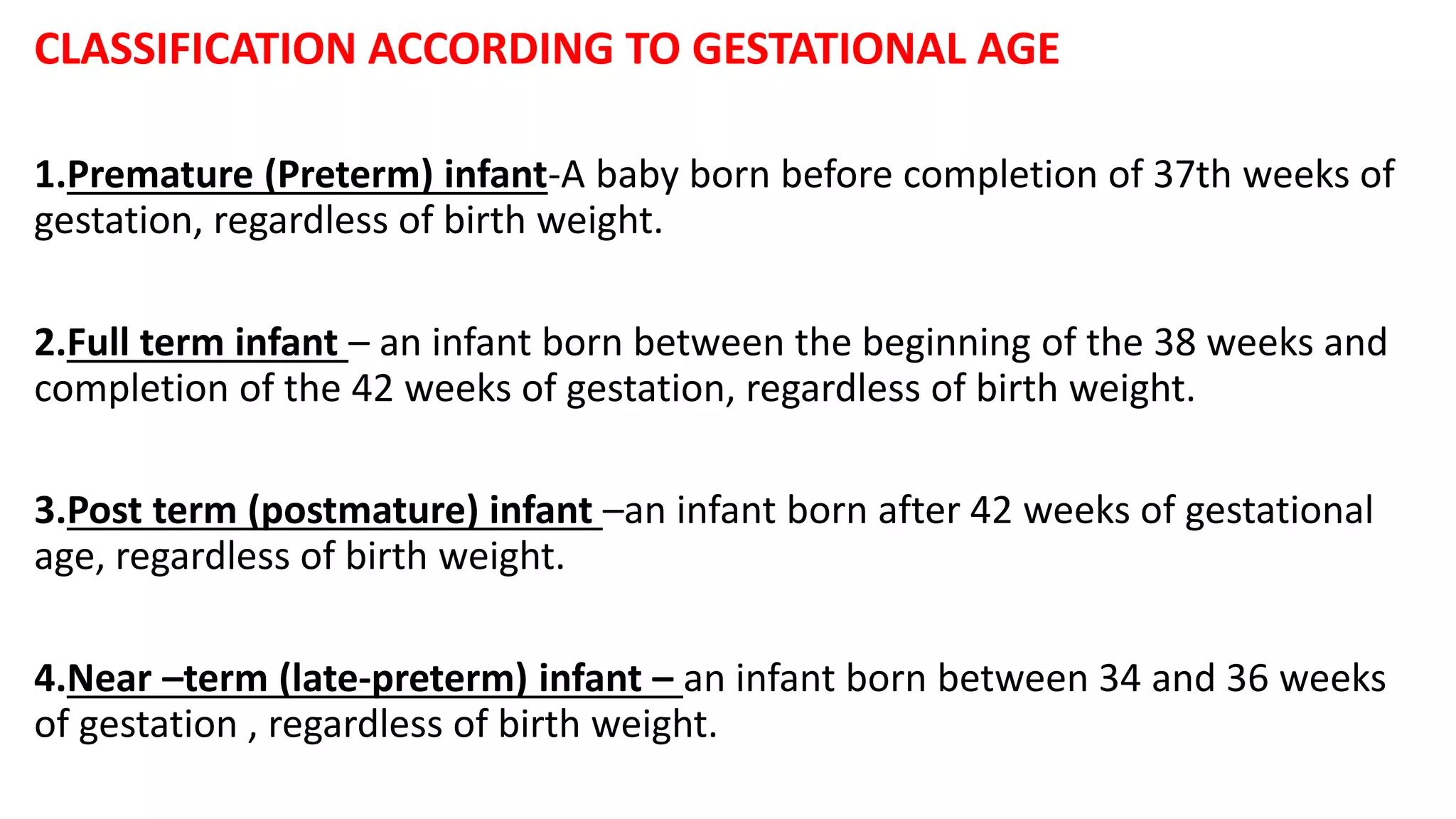 CLASSIFICATION ACCORDING TO GESTATIONAL AGE

1.Premature (Preterm) infant-A baby born before completion of 37th weeks of gestation, regardless of birth weight.

2.Full term infant – an infant born between the beginning of the 38 weeks and completion of the 42 weeks of gestation, regardless of birth weight.

3.Post term (postmature) infant –an infant born after 42 weeks of gestational age, regardless of birth weight.

4.Near –term (late-preterm) infant – an infant born between 34 and 36 weeks of gestation , regardless of birth weight.